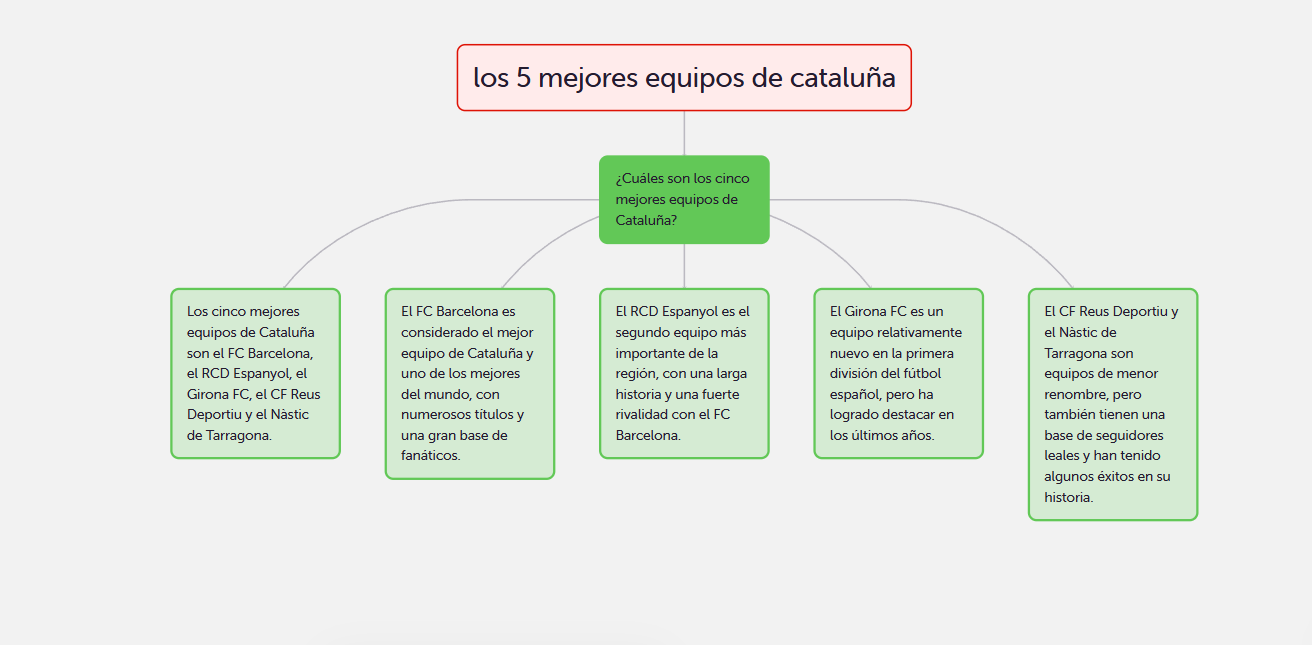 los 5 mejores equipos de cataluña

¿Cuáles son los cinco mejores equipos de Cataluña?

Los cinco mejores equipos de Cataluña son el FC Barcelona, el RCD Espanyol, el Girona FC, el CF Reus Deportiu y el Nàstic de Tarragona.

El FC Barcelona es considerado el mejor equipo de Cataluña y uno de los mejores del mundo, con numerosos títulos y una gran base de fanáticos.

El RCD Espanyol es el segundo equipo más importante de la región, con una larga historia y una fuerte rivalidad con el FC Barcelona.

El Girona FC es un equipo relativamente nuevo en la primera división del fútbol español, pero ha logrado destacar en los últimos años.

El CF Reus Deportiu y el Nàstic de Tarragona son equipos de menor renombre, pero también tienen una base de seguidores leales y han tenido algunos éxitos en su historia.